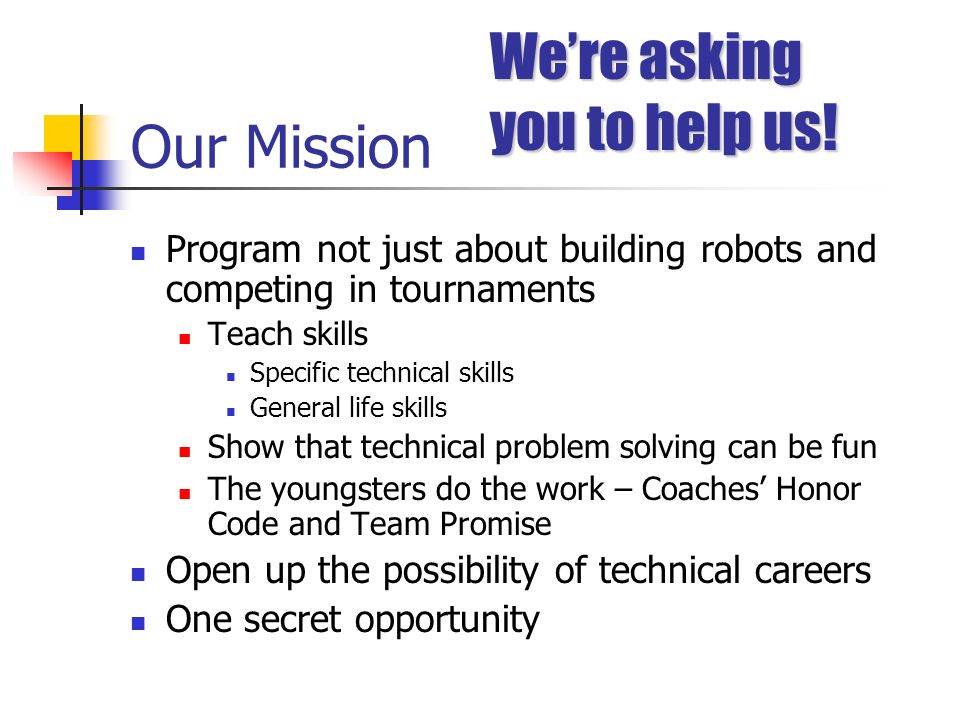 We're asking you to help us!

Our Mission

- Program not just about building robots and competing in tournaments
  - Teach skills
    - Specific technical skills
    - General life skills
  - Show that technical problem solving can be fun
  - The youngsters do the work – Coaches' Honor Code and Team Promise
- Open up the possibility of technical careers
- One secret opportunity